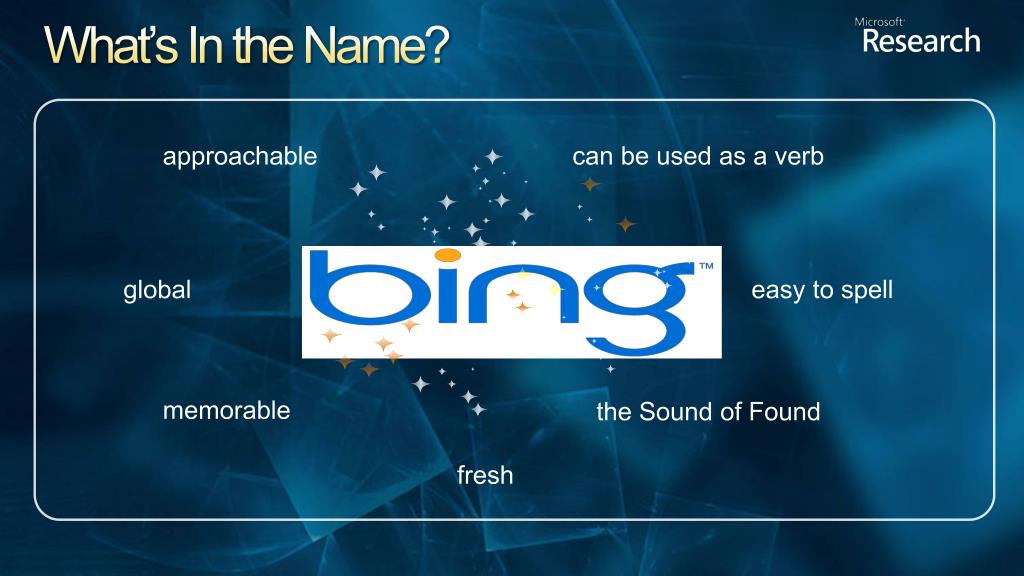 What's In the Name?

Microsoft Research

approachable

can be used as a verb

global

bing™

easy to spell

memorable

the Sound of Found

fresh